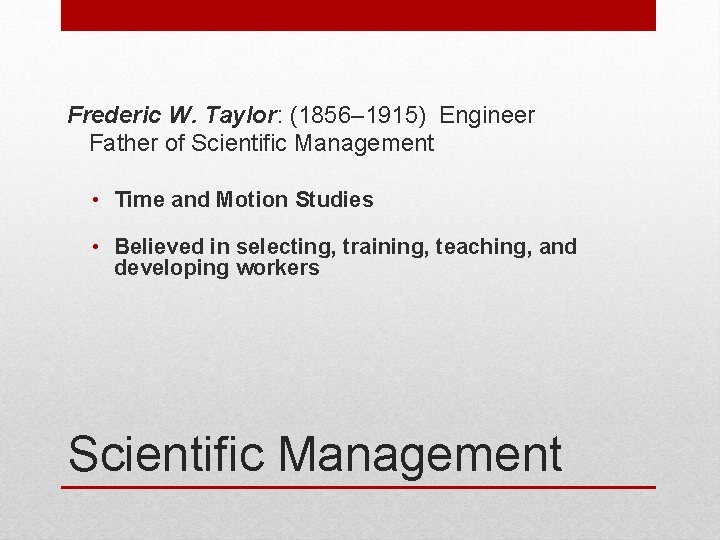 Frederic W. Taylor: (1856–1915) Engineer
Father of Scientific Management

• Time and Motion Studies

• Believed in selecting, training, teaching, and developing workers

Scientific Management